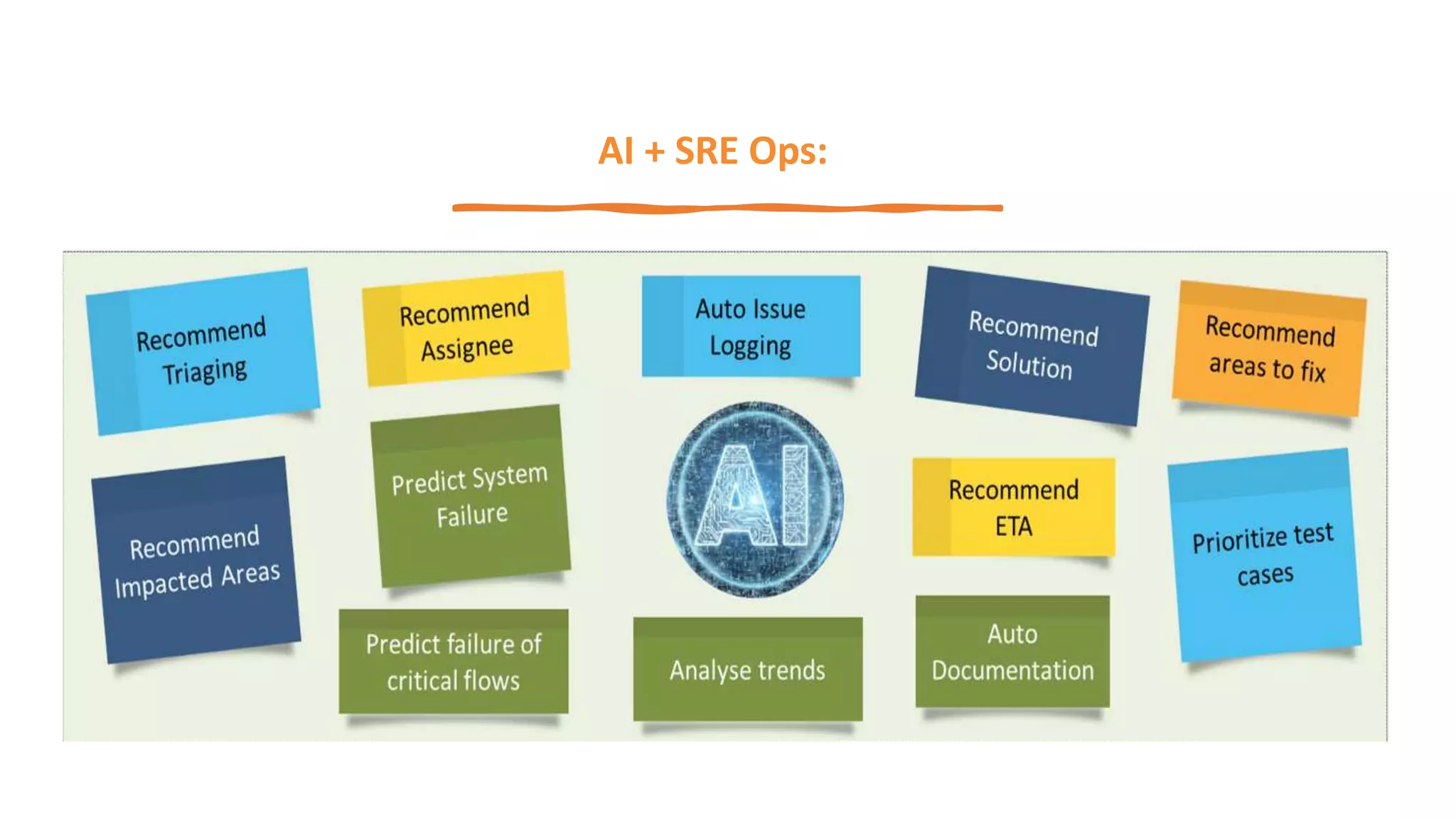 AI + SRE Ops:

Recommend Triaging

Recommend Assignee

Auto Issue Logging

Recommend Solution

Recommend areas to fix

Recommend Impacted Areas

Predict System Failure

AI

Recommend ETA

Prioritize test cases

Predict failure of critical flows

Analyse trends

Auto Documentation